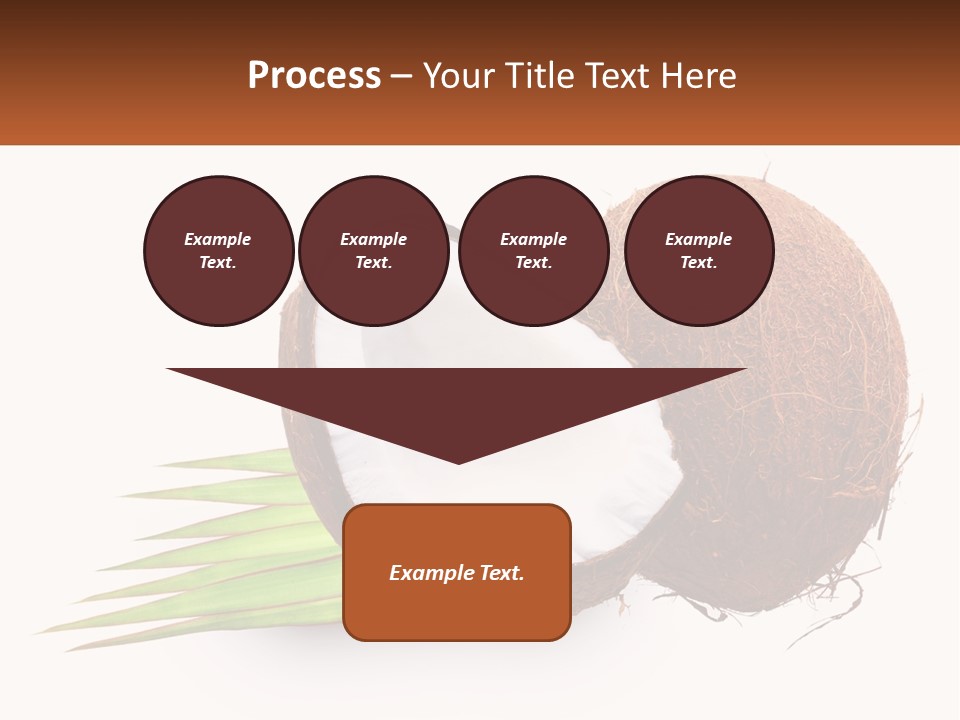 Process – Your Title Text Here

Example Text.

Example Text.

Example Text.

Example Text.

Example Text.